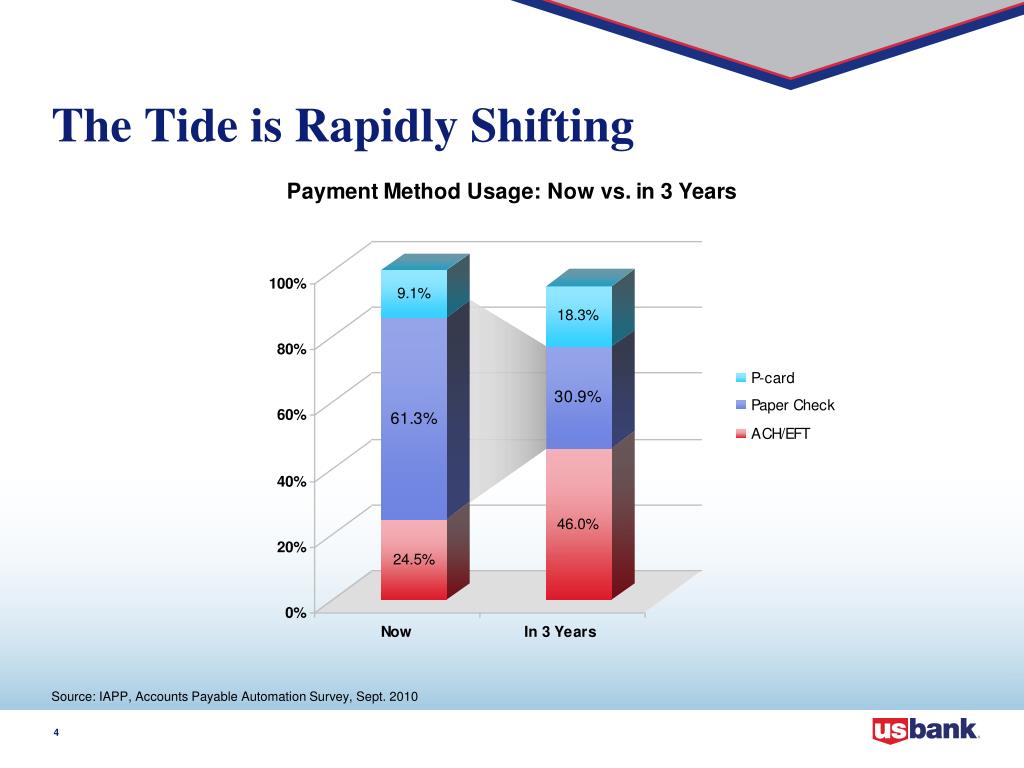 The Tide is Rapidly Shifting

Payment Method Usage: Now vs. in 3 Years

100%
80%
60%
40%
20%
0%

9.1%
61.3%
24.5%

18.3%
30.9%
46.0%

Now
In 3 Years

P-card
Paper Check
ACH/EFT

Source: IAPP, Accounts Payable Automation Survey, Sept. 2010

4

usbank.